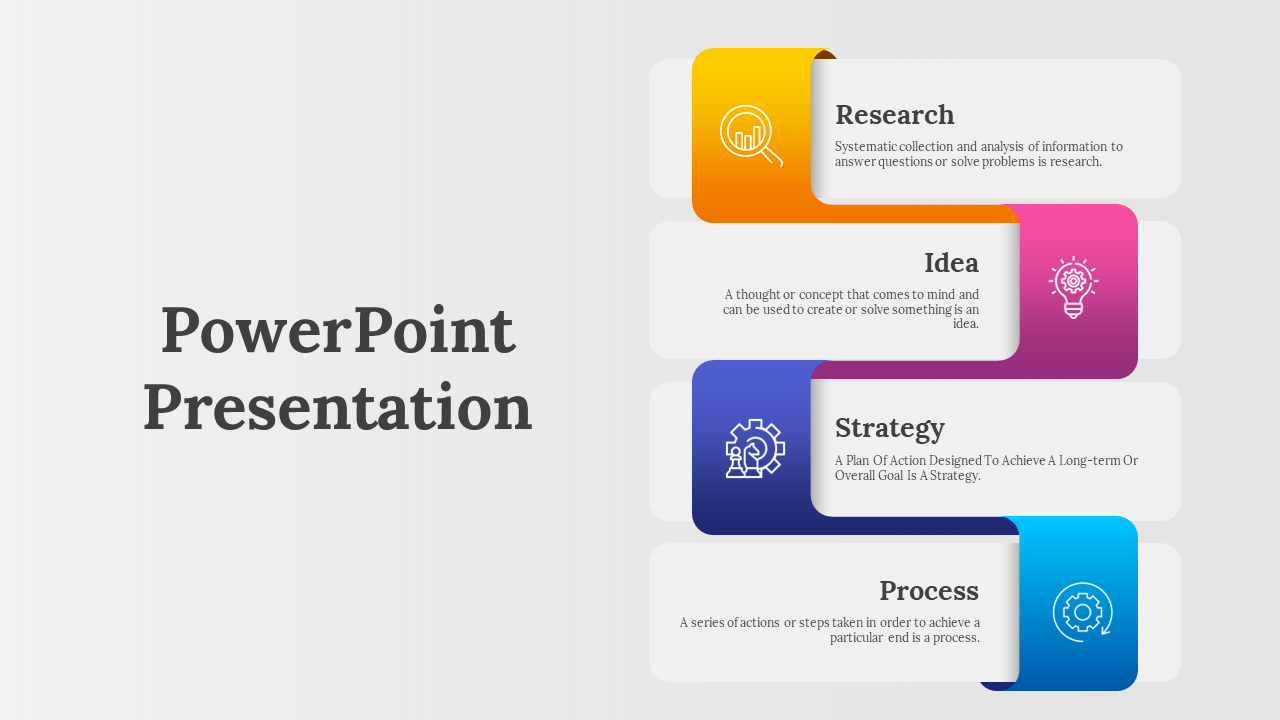 PowerPoint Presentation

Research

Systematic collection and analysis of information to answer questions or solve problems is research.

Idea

A thought or concept that comes to mind and can be used to create or solve something is an idea.

Strategy

A Plan Of Action Designed To Achieve A Long-term Or Overall Goal Is A Strategy.

Process

A series of actions or steps taken in order to achieve a particular end is a process.